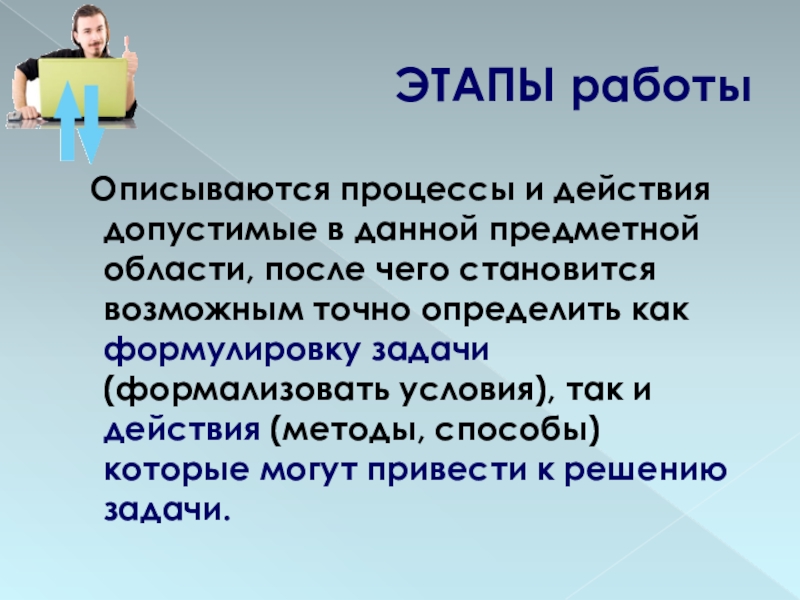 ЭТАПЫ работы

Описываются процессы и действия допустимые в данной предметной области, после чего становится возможным точно определить как формулировку задачи (формализовать условия), так и действия (методы, способы) которые могут привести к решению задачи.